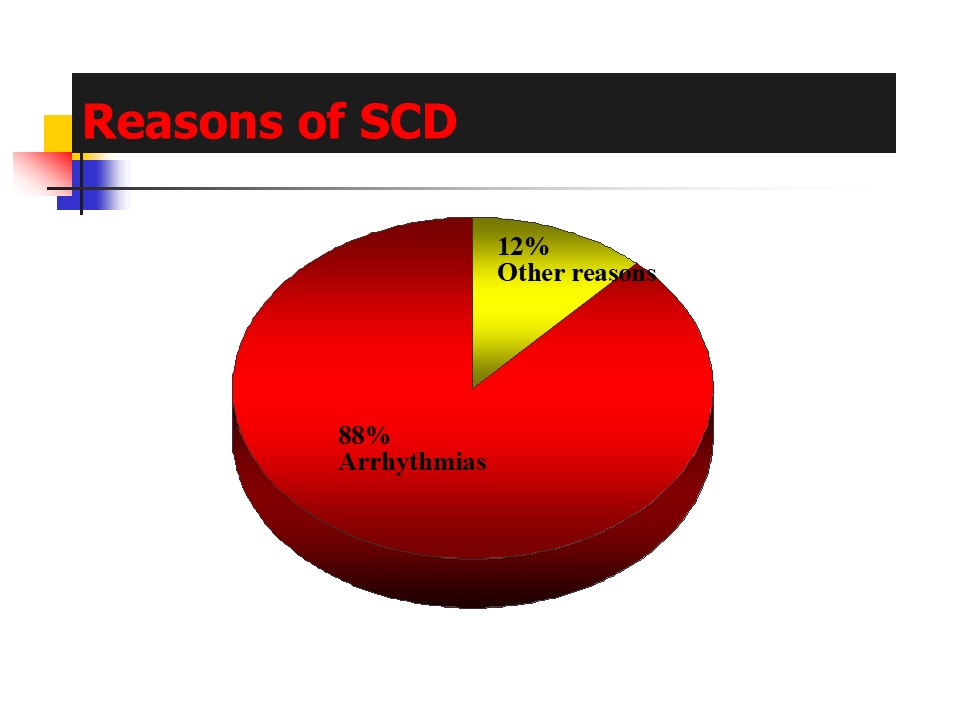 Reasons of SCD

12%
Other reasons

88%
Arrhythmias